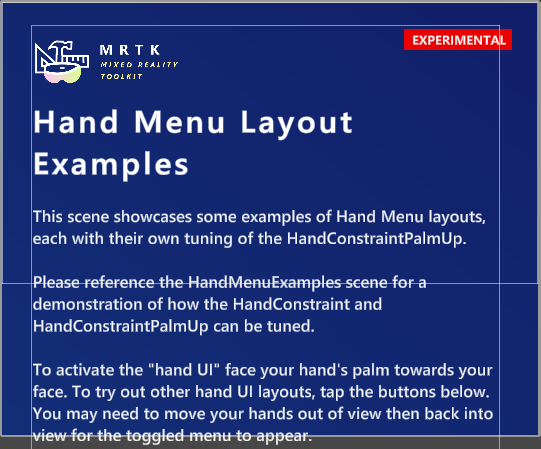 MRTK
MIXED REALITY
TOOLKIT

EXPERIMENTAL

Hand Menu Layout Examples

This scene showcases some examples of Hand Menu layouts, each with their own tuning of the HandConstraintPalmUp.

Please reference the HandMenuExamples scene for a demonstration of how the HandConstraint and HandConstraintPalmUp can be tuned.

To activate the "hand UI" face your hand's palm towards your face. To try out other hand UI layouts, tap the buttons below. You may need to move your hands out of view then back into view for the toggled menu to appear.